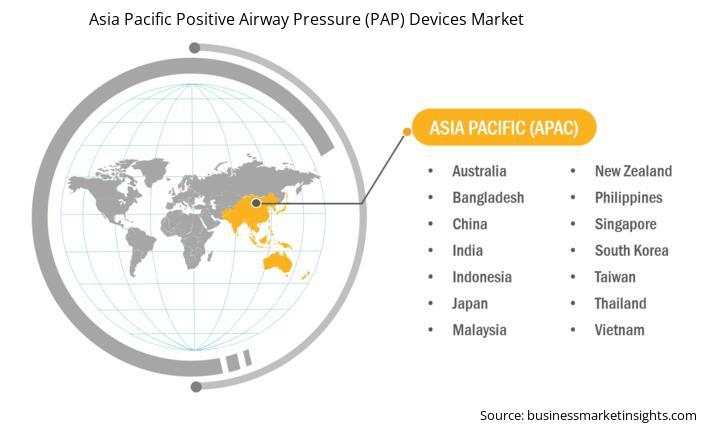 Asia Pacific Positive Airway Pressure (PAP) Devices Market

ASIA PACIFIC (APAC)

- Australia
- Bangladesh
- China
- India
- Indonesia
- Japan
- Malaysia

- New Zealand
- Philippines
- Singapore
- South Korea
- Taiwan
- Thailand
- Vietnam

Source: businessmarketinsights.com